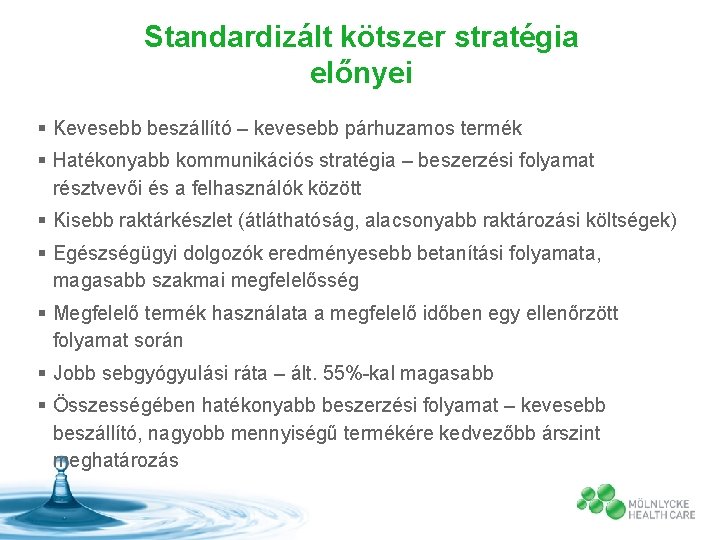 Standardizált kötszer stratégia előnyei

▪ Kevesebb beszállító – kevesebb párhuzamos termék

▪ Hatékonyabb kommunikációs stratégia – beszerzési folyamat résztvevői és a felhasználók között

▪ Kisebb raktárkészlet (átláthatóság, alacsonyabb raktározási költségek)

▪ Egészségügyi dolgozók eredményesebb betanítási folyamata, magasabb szakmai megfelelősség

▪ Megfelelő termék használata a megfelelő időben egy ellenőrzött folyamat során

▪ Jobb sebgyógyulási ráta – ált. 55%-kal magasabb

▪ Összességében hatékonyabb beszerzési folyamat – kevesebb beszállító, nagyobb mennyiségű termékére kedvezőbb árszint meghatározás

MÖLNLYCKE HEALTH CARE